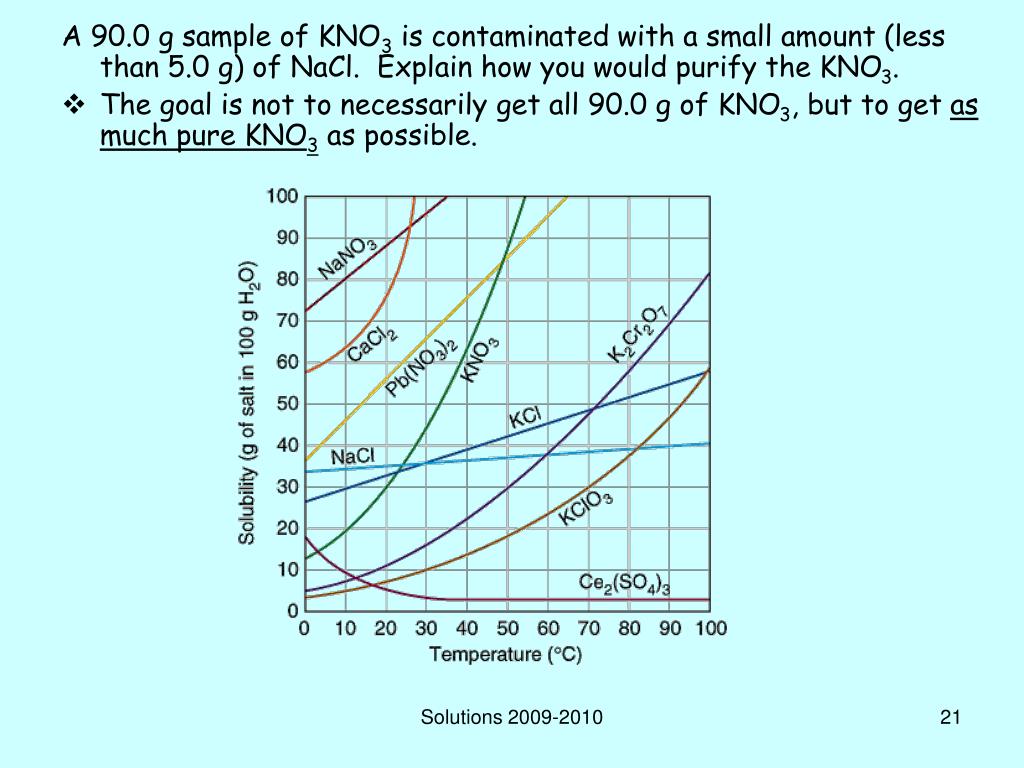 A 90.0 g sample of $KNO_3$ is contaminated with a small amount (less than 5.0 g) of NaCl. Explain how you would purify the $KNO_3$.

❖ The goal is not to necessarily get all 90.0 g of $KNO_3$, but to get as much pure $KNO_3$ as possible.

100
90
80
70
60
50
40
30
20
10
0

Solubility (g of salt in 100 g $H_2O$)

$NaNO_3$
$CaCl_2$
$Pb(NO_3)_2$
$KNO_3$
$K_2Cr_2O_7$
KCl
NaCl
$KClO_3$
$Ce_2(SO_4)_3$

0 10 20 30 40 50 60 70 80 90 100
Temperature (°C)

Solutions 2009-2010

21